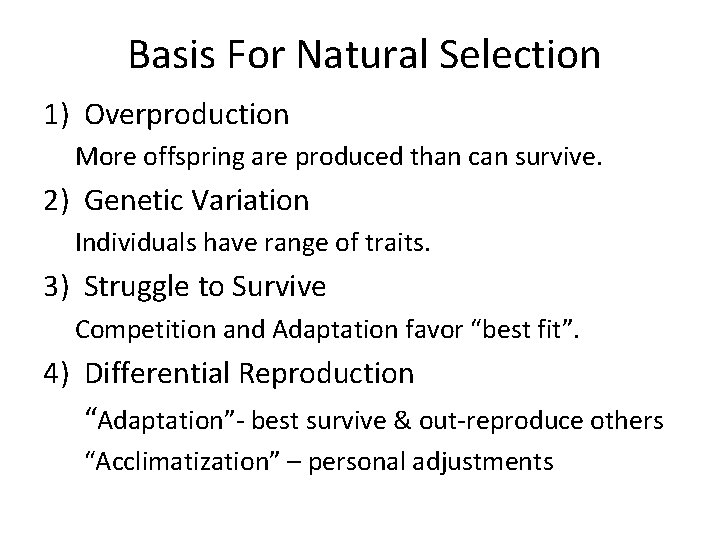 Basis For Natural Selection

1) Overproduction

More offspring are produced than can survive.

2) Genetic Variation

Individuals have range of traits.

3) Struggle to Survive

Competition and Adaptation favor “best fit”.

4) Differential Reproduction

“Adaptation”- best survive & out-reproduce others

“Acclimatization” – personal adjustments